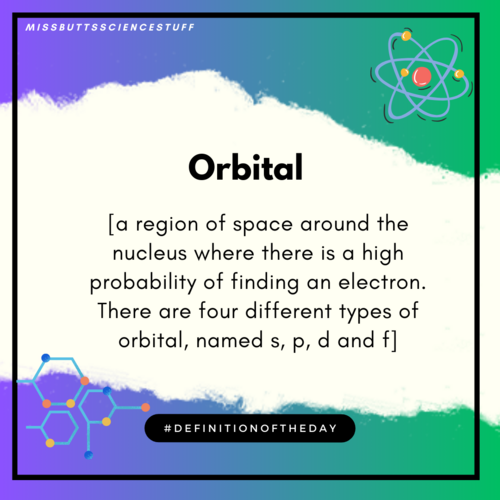 MISSBUTTSSCIENCESTUFF

Orbital

[a region of space around the nucleus where there is a high probability of finding an electron. There are four different types of orbital, named s, p, d and f]

#DEFINITIONOFTHEDAY